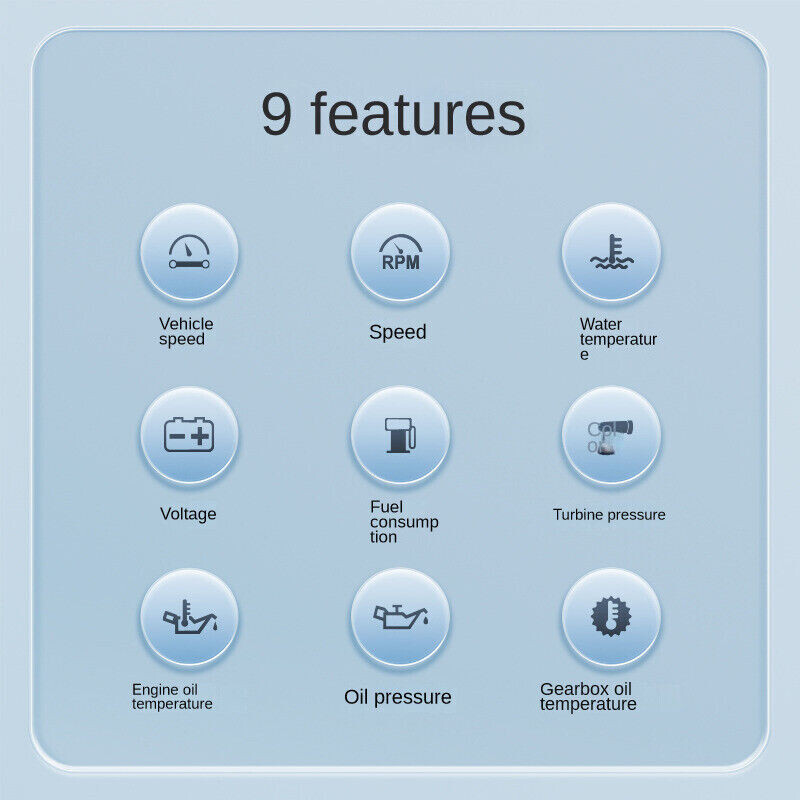 9 features

Vehicle speed

RPM

Speed

Water temperature

Voltage

Fuel consumption

Turbine pressure

Engine oil temperature

Oil pressure

Gearbox oil temperature